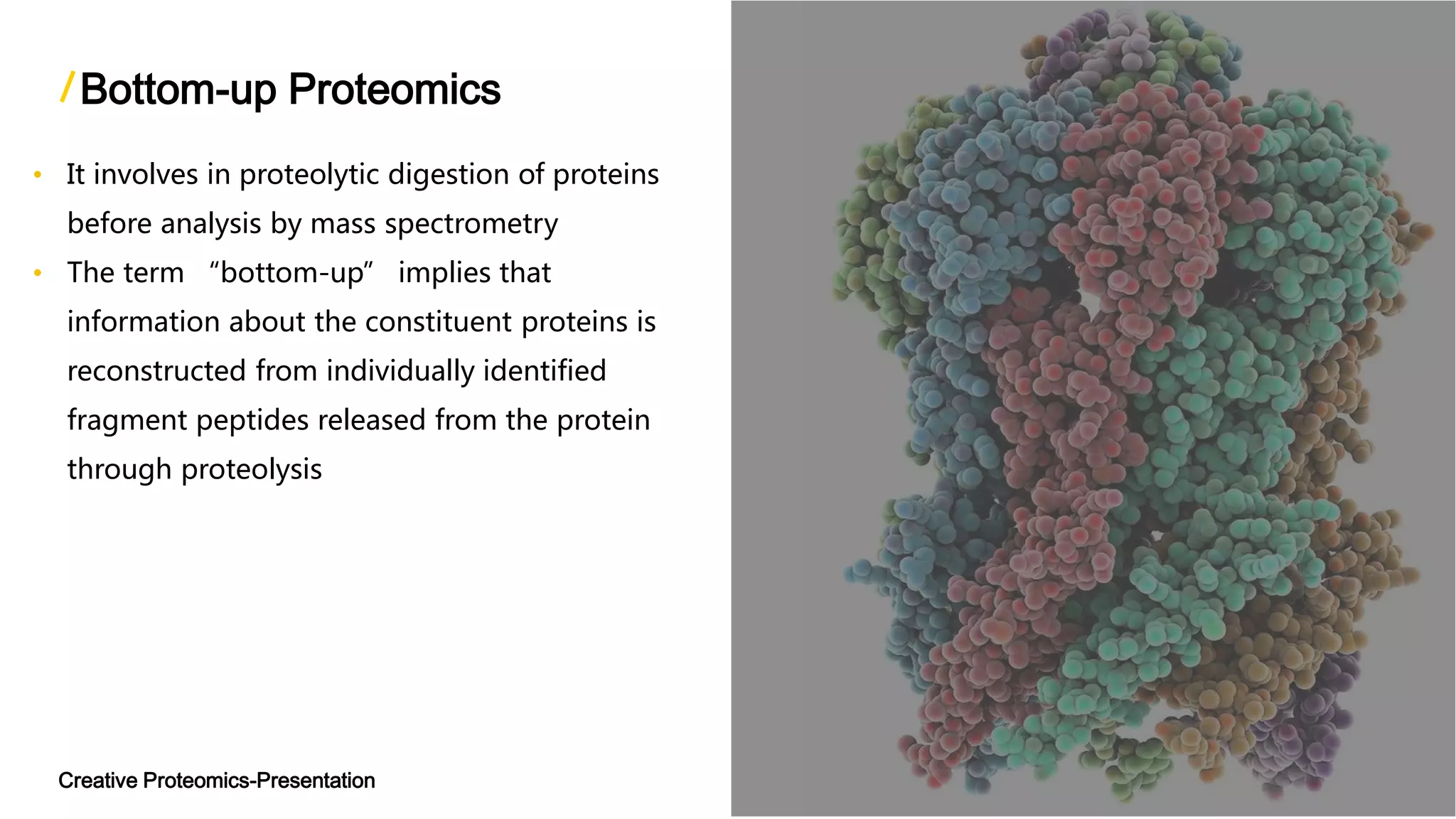 / Bottom-up Proteomics

• It involves in proteolytic digestion of proteins before analysis by mass spectrometry

• The term “bottom-up” implies that information about the constituent proteins is reconstructed from individually identified fragment peptides released from the protein through proteolysis

Creative Proteomics-Presentation